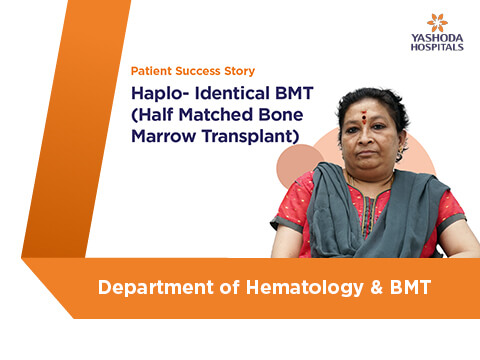 YASHODA HOSPITALS

Patient Success Story

Haplo- Identical BMT (Half Matched Bone Marrow Transplant)

Department of Hematology & BMT